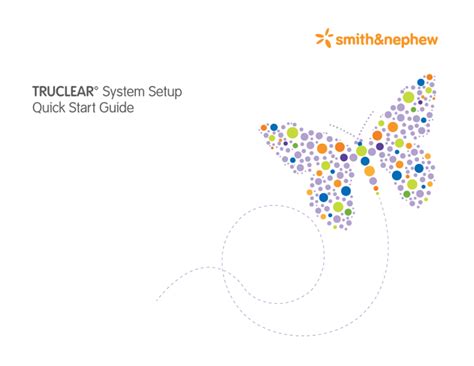 smith&nephew

TRUCLEAR° System Setup
Quick Start Guide